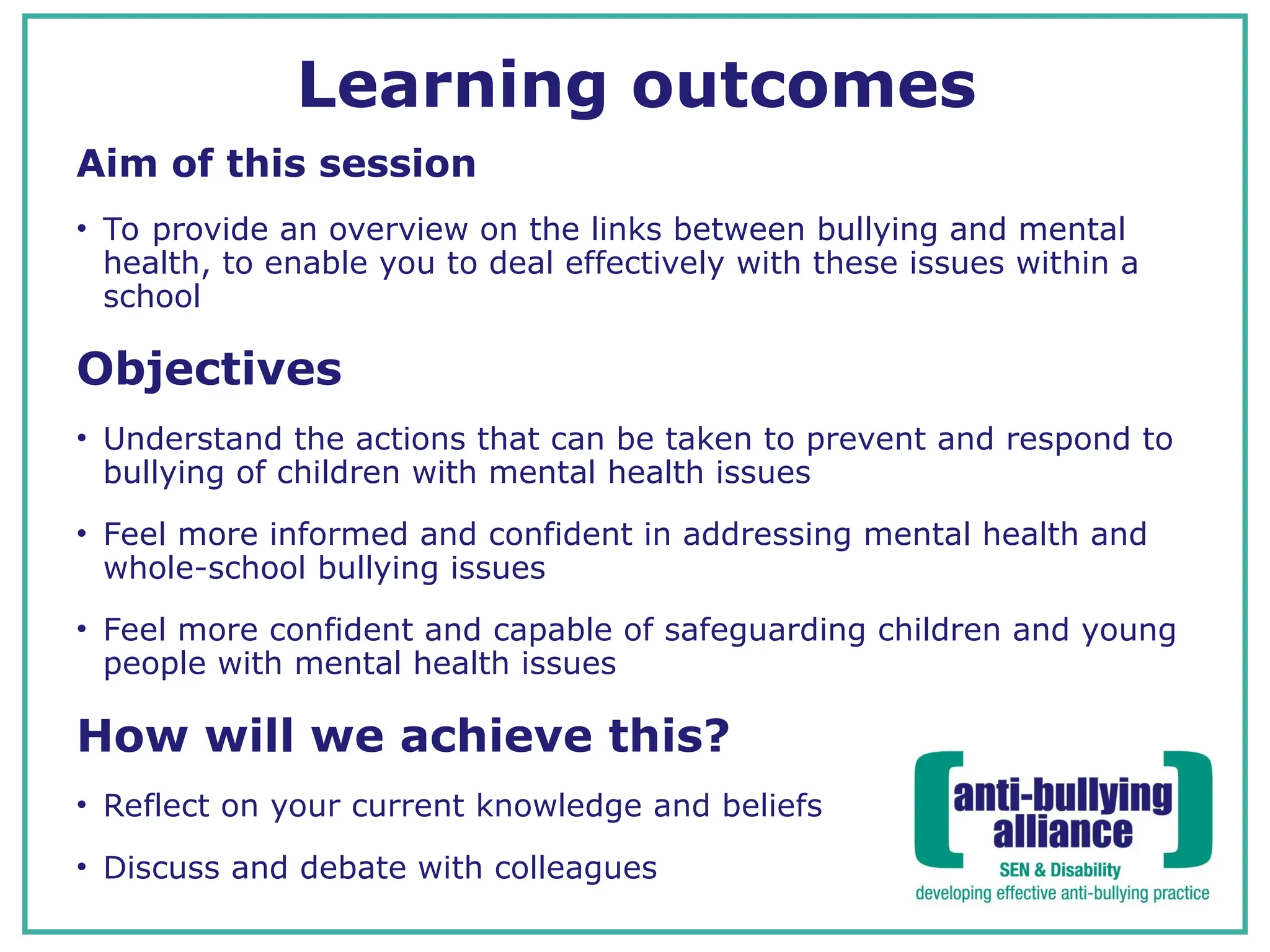 Learning outcomes

Aim of this session

• To provide an overview on the links between bullying and mental health, to enable you to deal effectively with these issues within a school

Objectives

• Understand the actions that can be taken to prevent and respond to bullying of children with mental health issues

• Feel more informed and confident in addressing mental health and whole-school bullying issues

• Feel more confident and capable of safeguarding children and young people with mental health issues

How will we achieve this?

• Reflect on your current knowledge and beliefs

• Discuss and debate with colleagues

anti-bullying alliance
SEN & Disability
developing effective anti-bullying practice